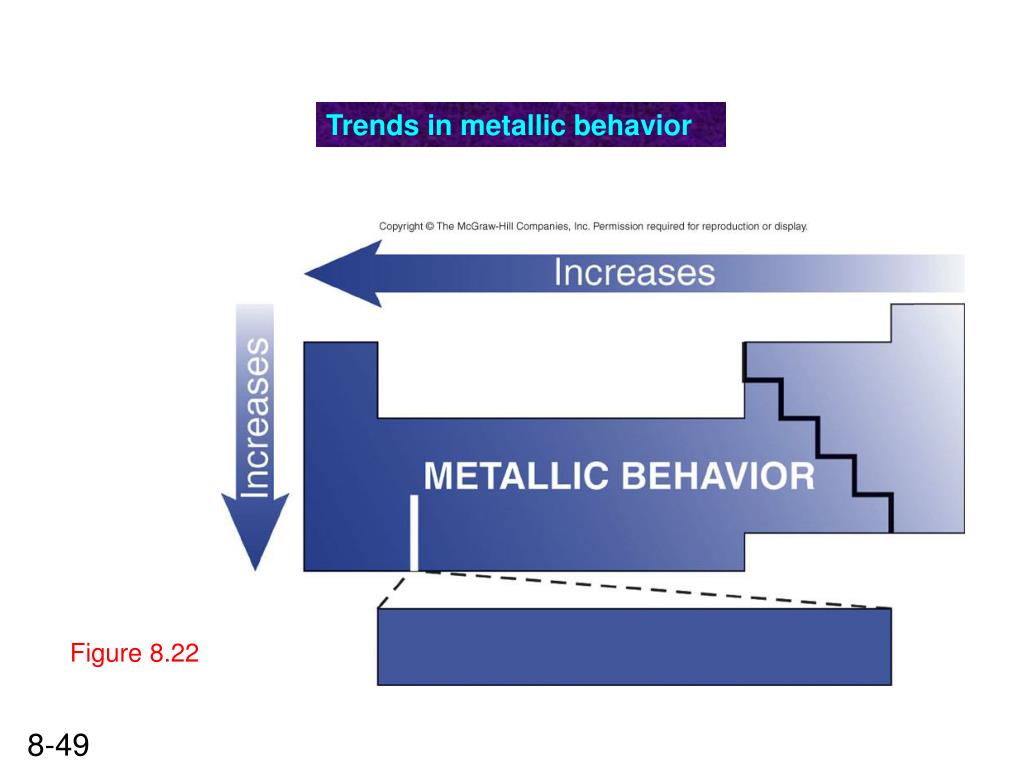 Trends in metallic behavior

Copyright © The McGraw-Hill Companies, Inc. Permission required for reproduction or display.

Increases

Increases

METALLIC BEHAVIOR

Figure 8.22

8-49